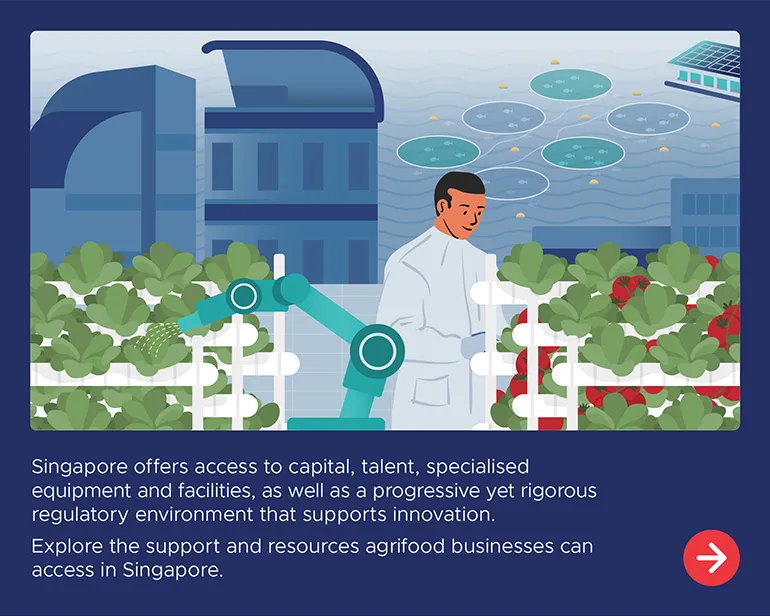 Singapore offers access to capital, talent, specialised equipment and facilities, as well as a progressive yet rigorous regulatory environment that supports innovation.

Explore the support and resources agrifood businesses can access in Singapore.